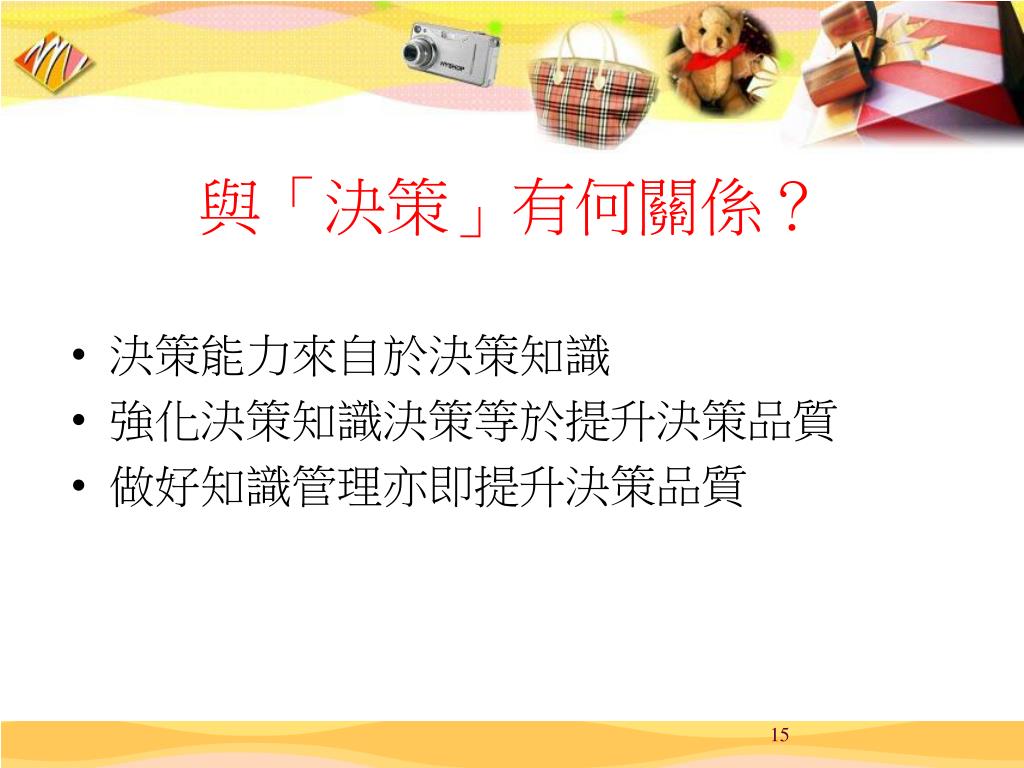 與「決策」有何關係？

• 決策能力來自於決策知識
• 強化決策知識決策等於提升決策品質
• 做好知識管理亦即提升決策品質

15